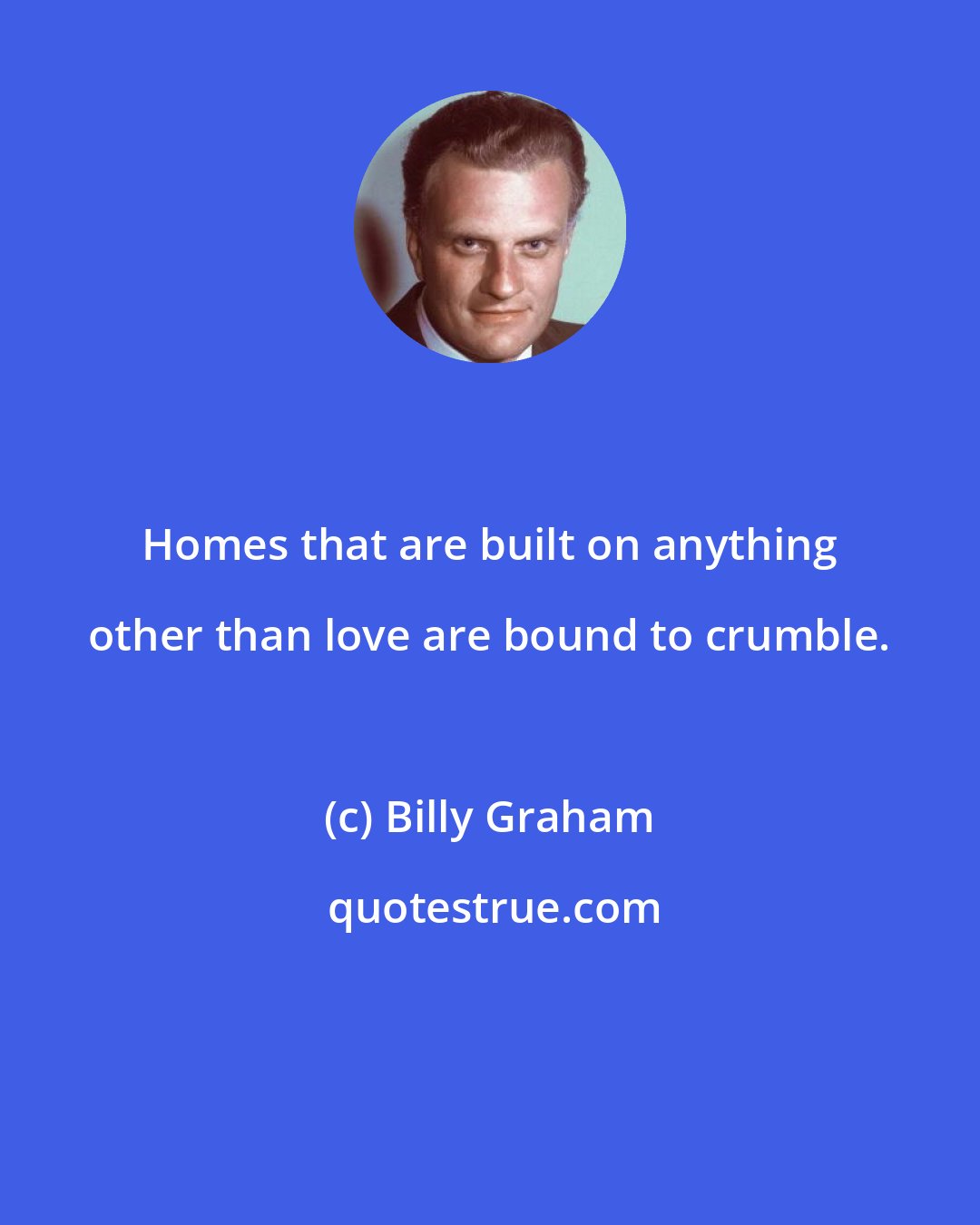 Homes that are built on anything other than love are bound to crumble.

(c) Billy Graham

quotestrue.com